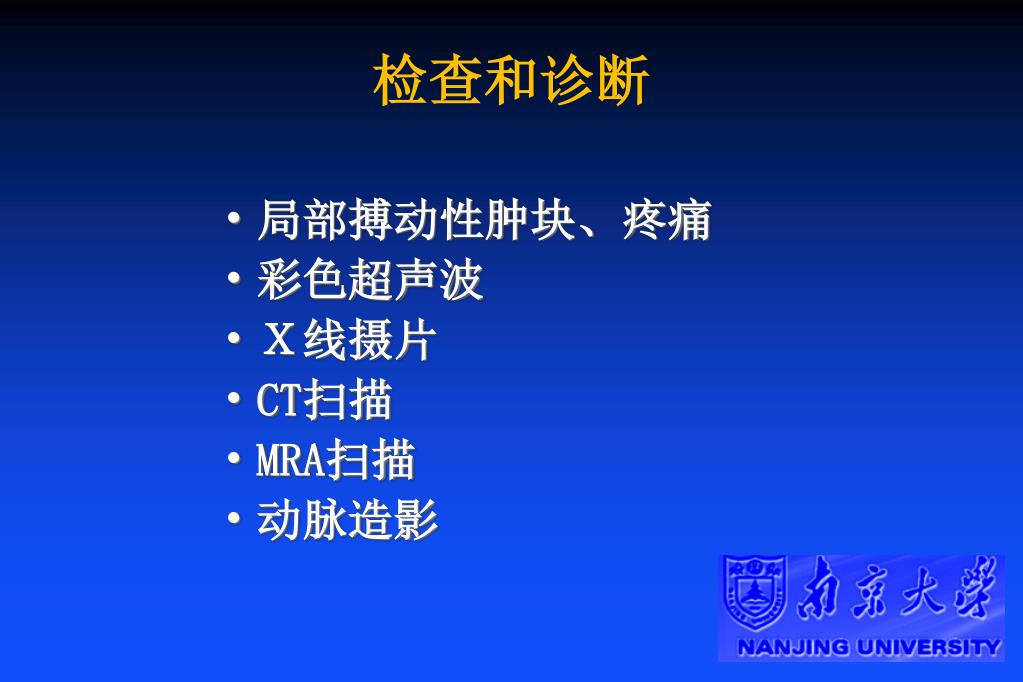 检查和诊断

• 局部搏动性肿块、疼痛
• 彩色超声波
• X线摄片
• CT扫描
• MRA扫描
• 动脉造影

南京大学
NANJING UNIVERSITY